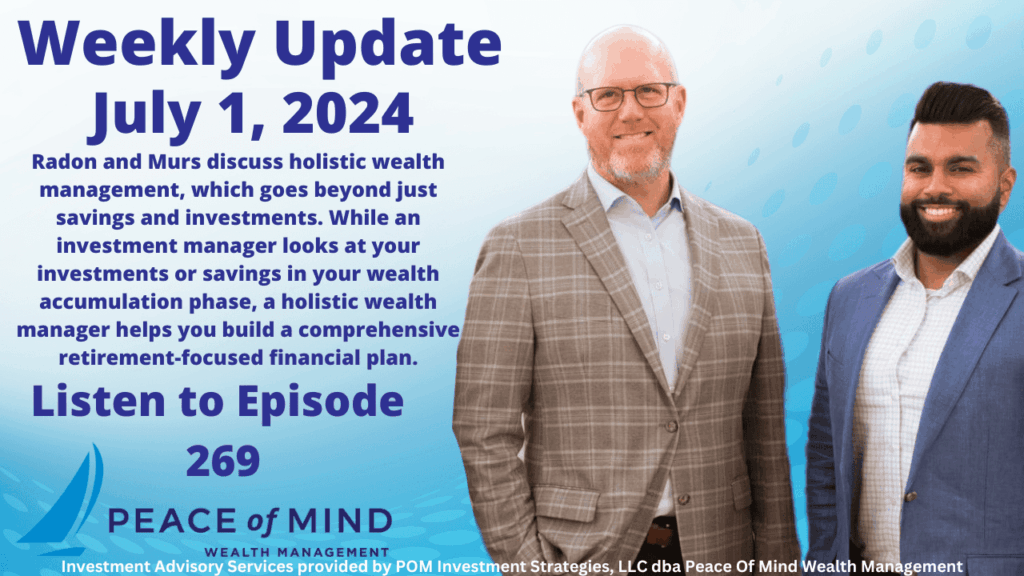 Weekly Update
July 1, 2024

Radon and Murs discuss holistic wealth management, which goes beyond just savings and investments. While an investment manager looks at your investments or savings in your wealth accumulation phase, a holistic wealth manager helps you build a comprehensive retirement-focused financial plan.

Listen to Episode 269

PEACE of MIND
WEALTH MANAGEMENT

Investment Advisory Services provided by POM Investment Strategies, LLC dba Peace Of Mind Wealth Management